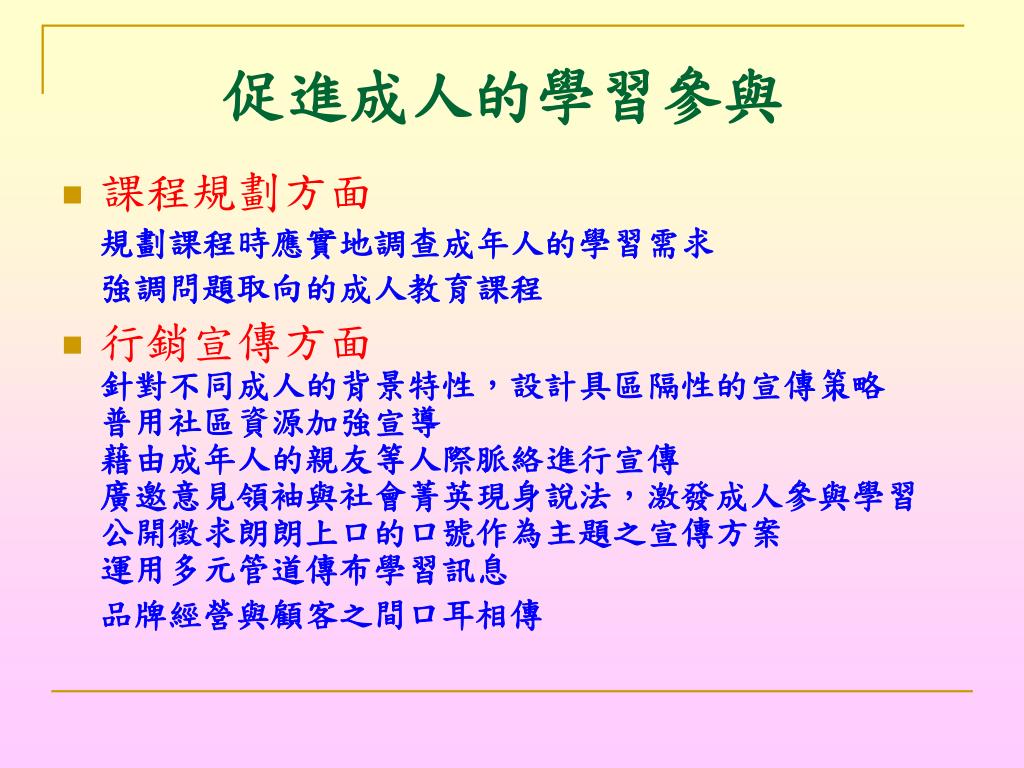 促進成人的學習參與

課程規劃方面
規劃課程時應實地調查成年人的學習需求
強調問題取向的成人教育課程

行銷宣傳方面
針對不同成人的背景特性，設計具區隔性的宣傳策略
普用社區資源加強宣導
藉由成年人的親友等人際脈絡進行宣傳
廣邀意見領袖與社會菁英現身說法，激發成人參與學習
公開徵求朗朗上口的口號作為主題之宣傳方案
運用多元管道傳布學習訊息
品牌經營與顧客之間口耳相傳